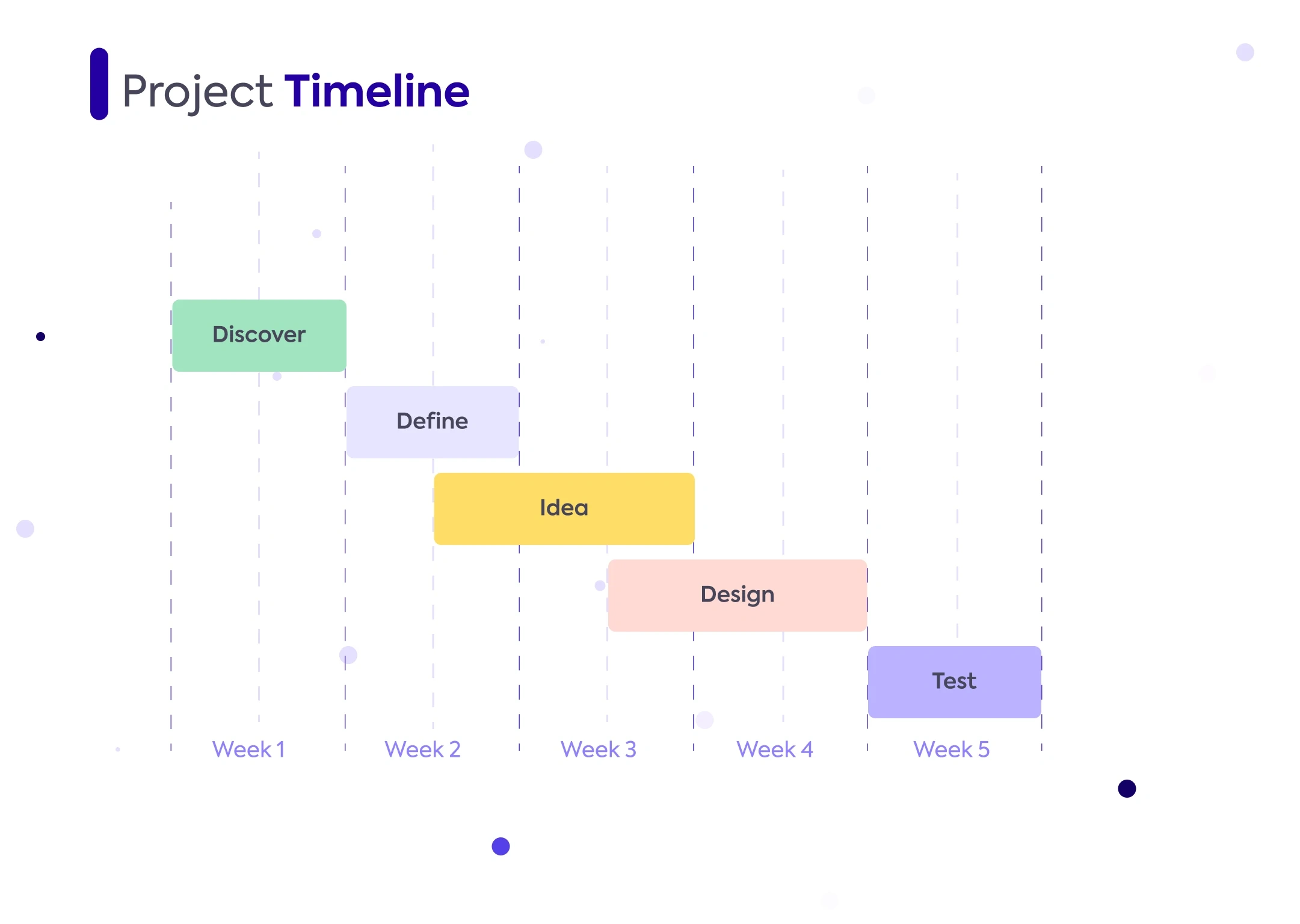 Project Timeline

Discover

Define

Idea

Design

Test

Week 1 Week 2 Week 3 Week 4 Week 5